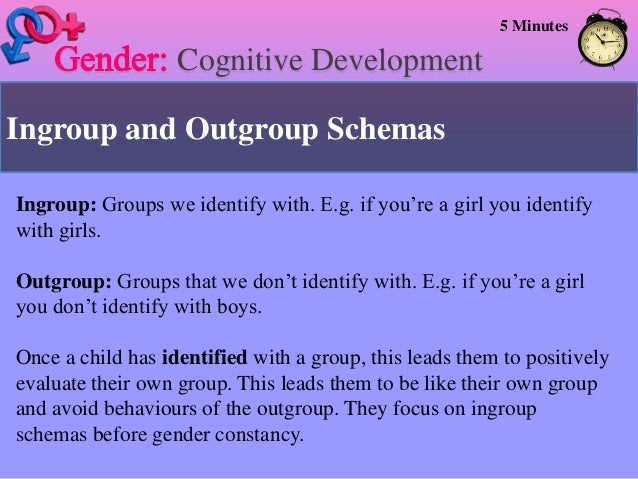 5 Minutes

Gender: Cognitive Development

Ingroup and Outgroup Schemas

Ingroup: Groups we identify with. E.g. if you're a girl you identify with girls.

Outgroup: Groups that we don't identify with. E.g. if you're a girl you don't identify with boys.

Once a child has identified with a group, this leads them to positively evaluate their own group. This leads them to be like their own group and avoid behaviours of the outgroup. They focus on ingroup schemas before gender constancy.